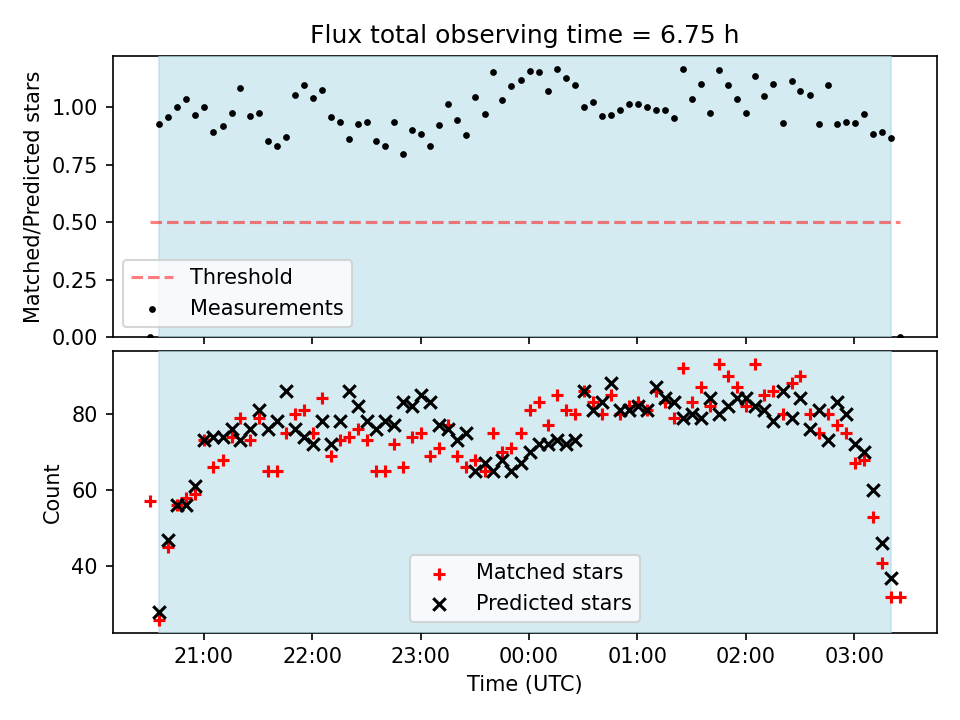 Flux total observing time = 6.75 h

Matched/Predicted stars

1.00
0.75
0.50
0.25
0.00

Threshold
Measurements

Count

80
60
40

Matched stars
Predicted stars

21:00 22:00 23:00 00:00 01:00 02:00 03:00

Time (UTC)